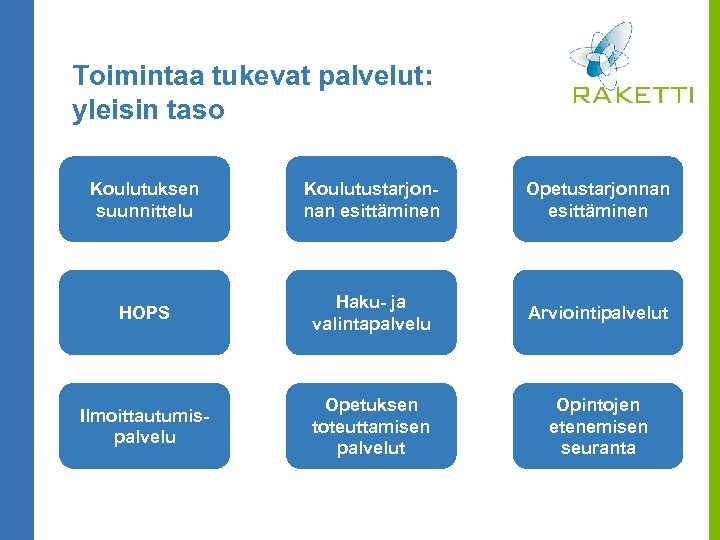 Toimintaa tukevat palvelut: yleisin taso

RAKETTI

Koulutuksen suunnittelu

Koulutustarjonnan esittäminen

Opetustarjonnan esittäminen

HOPS

Haku- ja valintapalvelu

Arviointipalvelut

Ilmoittautumispalvelu

Opetuksen toteuttamisen palvelut

Opintojen etenemisen seuranta